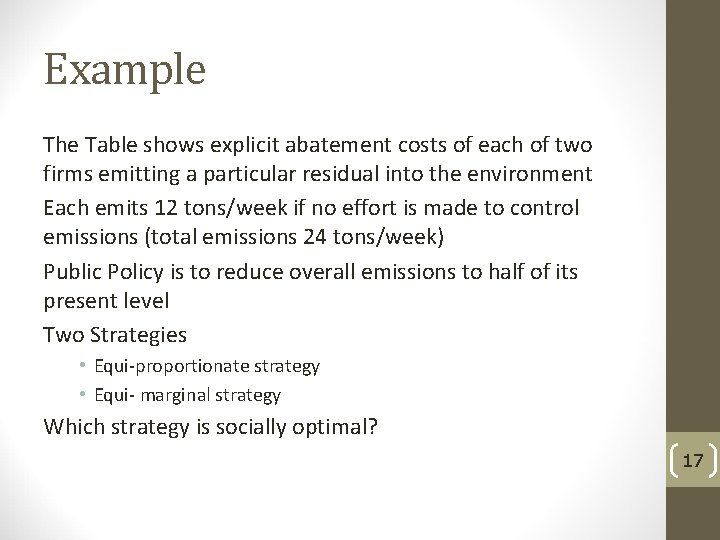 Example

The Table shows explicit abatement costs of each of two firms emitting a particular residual into the environment

Each emits 12 tons/week if no effort is made to control emissions (total emissions 24 tons/week)

Public Policy is to reduce overall emissions to half of its present level

Two Strategies

• Equi-proportionate strategy
• Equi- marginal strategy

Which strategy is socially optimal?

17